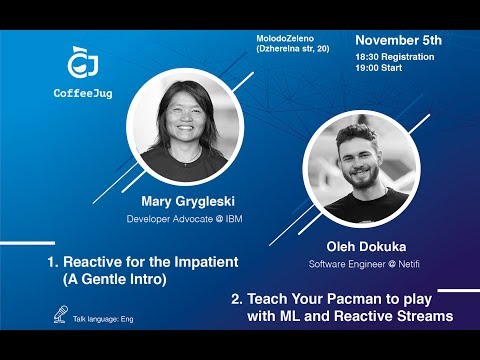 CJ
CoffeeJug

MolodoZeleno
(Dzherelna str, 20)

November 5th
18:30 Registration
19:00 Start

Mary Grygleski
Developer Advocate @ IBM

Oleh Dokuka
Software Engineer @ Netifi

1. Reactive for the Impatient (A Gentle Intro)

2. Teach Your Pacman to play with ML and Reactive Streams

Talk language: Eng